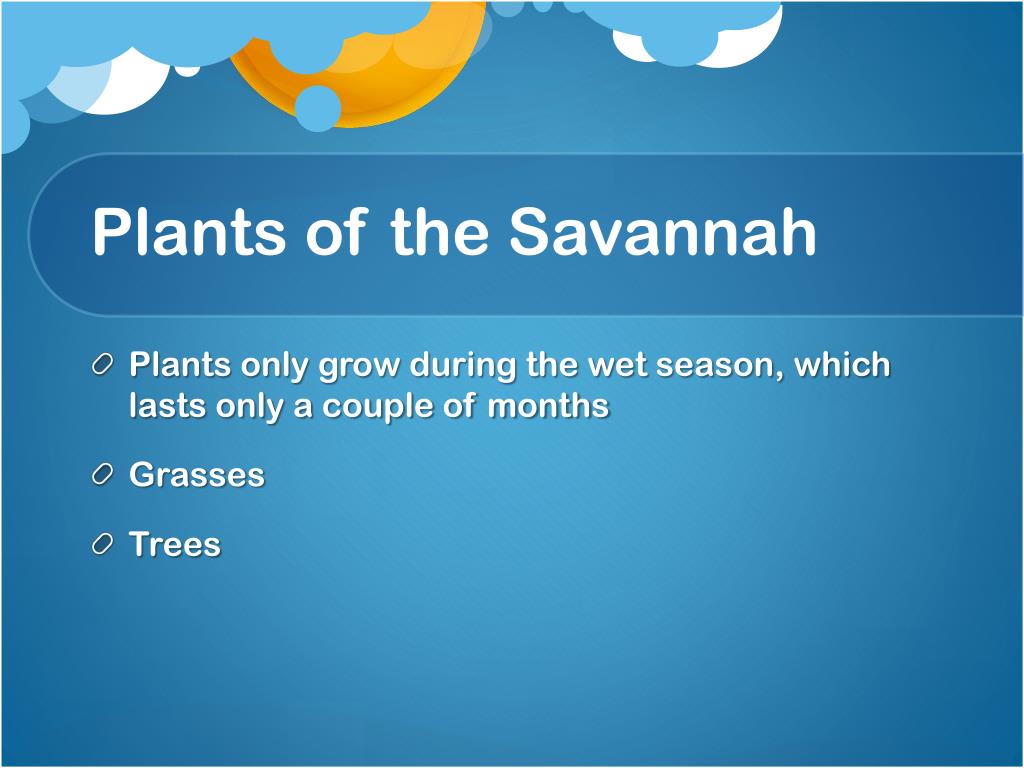 Plants of the Savannah

Plants only grow during the wet season, which lasts only a couple of months

Grasses

Trees